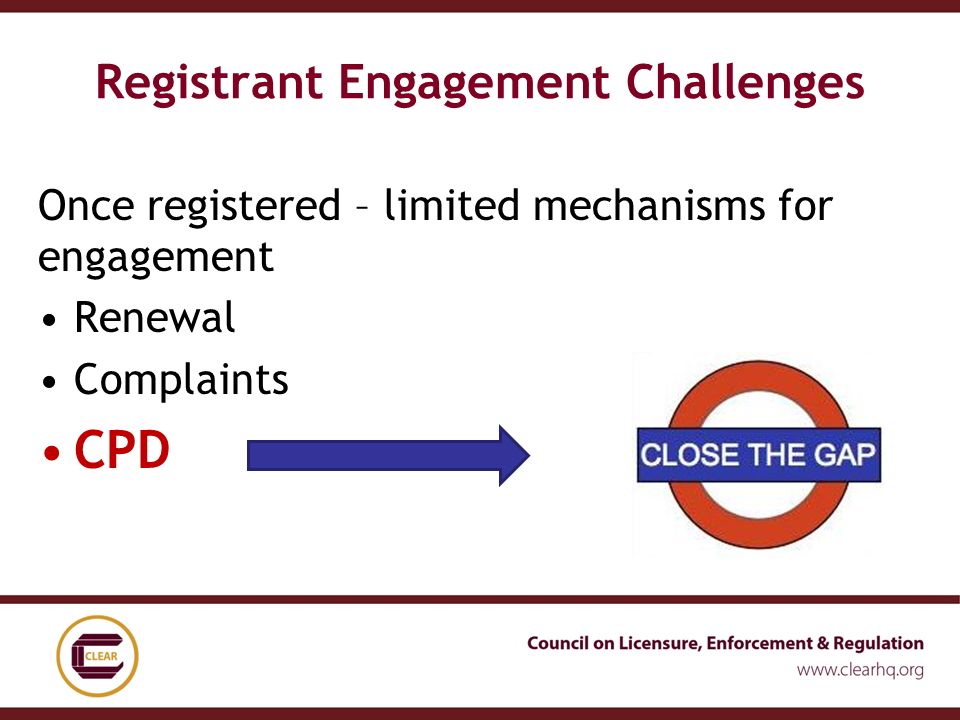 Registrant Engagement Challenges

Once registered – limited mechanisms for engagement

• Renewal
• Complaints
• CPD

CLOSE THE GAP

CLEAR

Council on Licensure, Enforcement & Regulation
www.clearhq.org